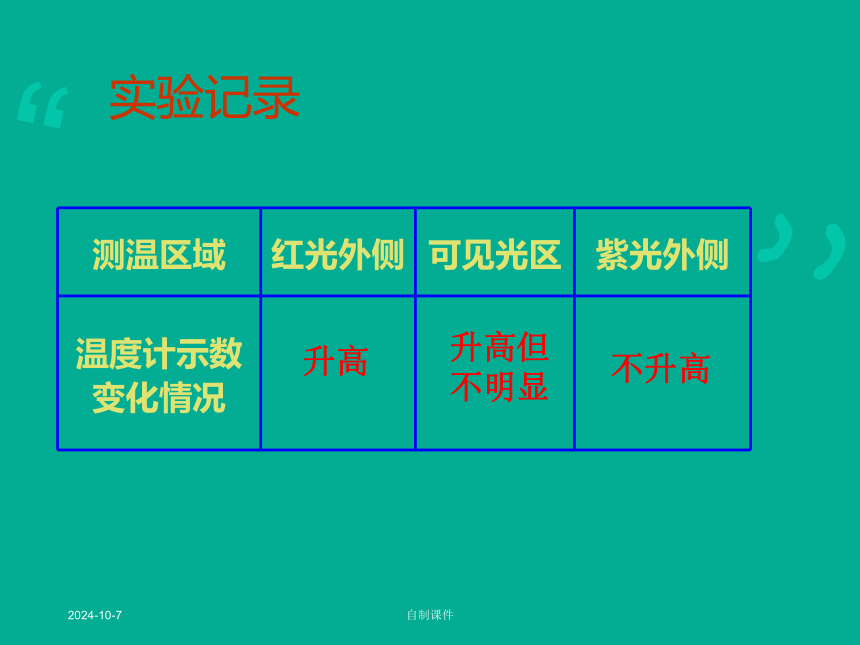 实验记录

| 测温区域 | 红光外侧 | 可见光区 | 紫光外侧 |
|---|---|---|---|
| 温度计示数变化情况 | 升高 | 升高但不明显 | 不升高 |

2024-10-7

自制课件